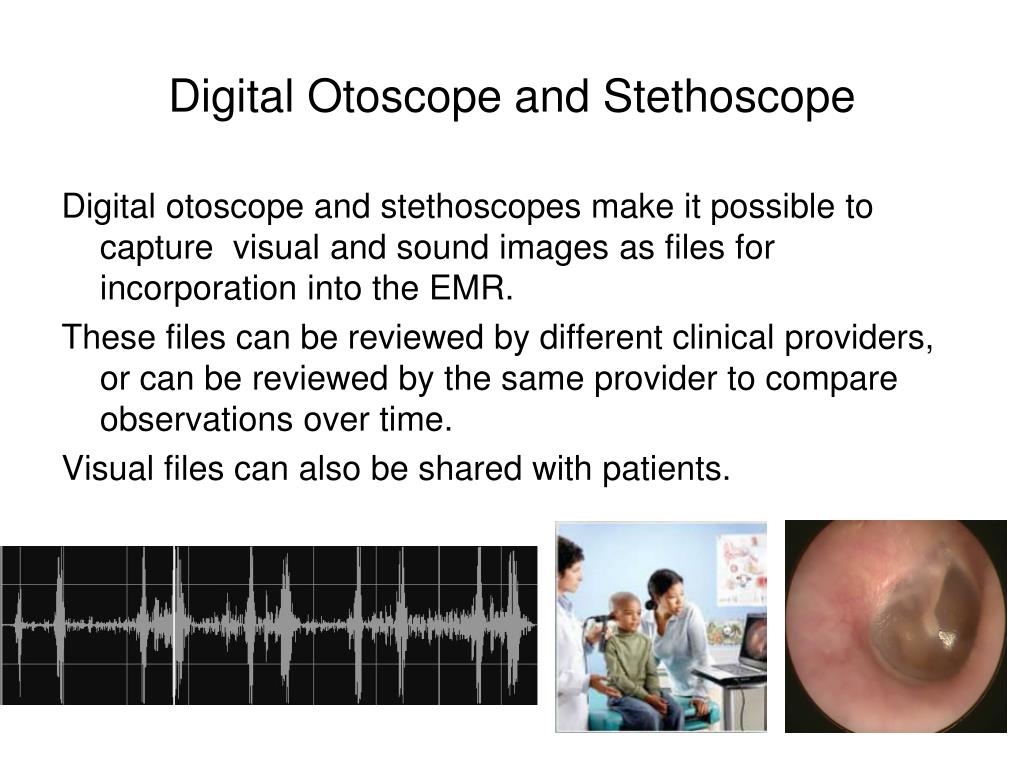 Digital Otoscope and Stethoscope

Digital otoscope and stethoscopes make it possible to capture visual and sound images as files for incorporation into the EMR.

These files can be reviewed by different clinical providers, or can be reviewed by the same provider to compare observations over time.

Visual files can also be shared with patients.